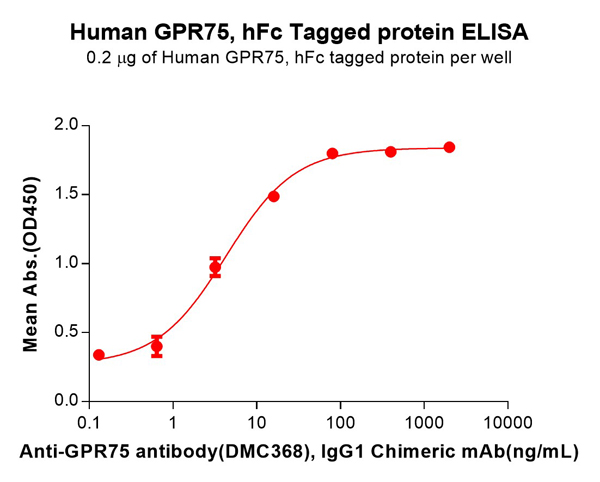 Human GPR75, hFc Tagged protein ELISA
0.2 μg of Human GPR75, hFc tagged protein per well

Mean Abs.(OD450)

2.0
1.5
1.0
0.5
0.0

0.1 1 10 100 1000 10000

Anti-GPR75 antibody(DMC368), IgG1 Chimeric mAb(ng/mL)